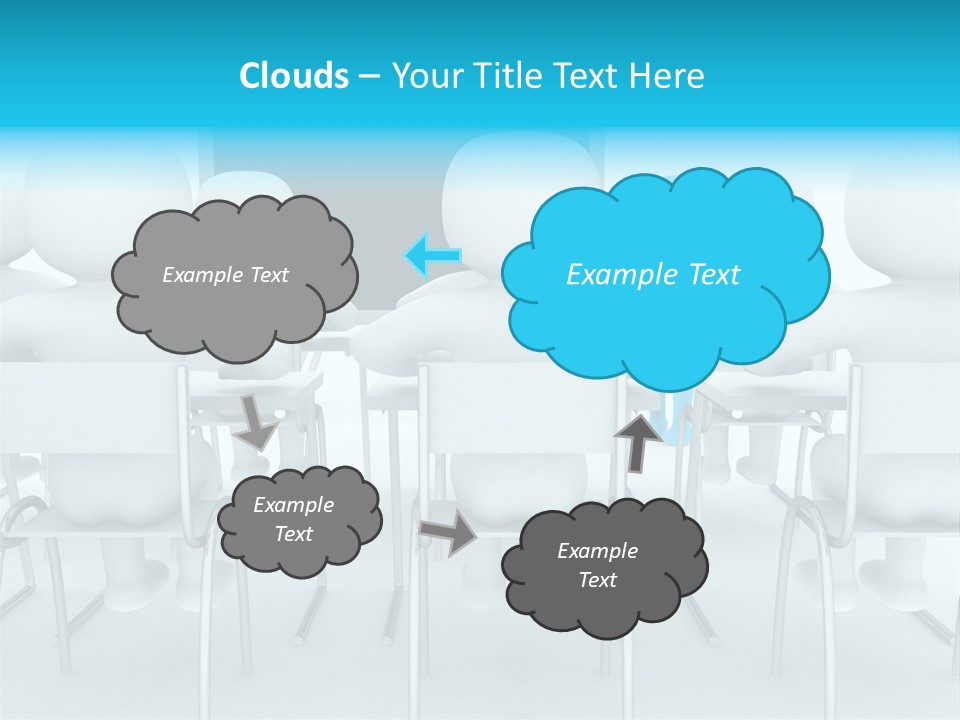 Clouds – Your Title Text Here

Example Text

Example Text

Example Text

Example Text